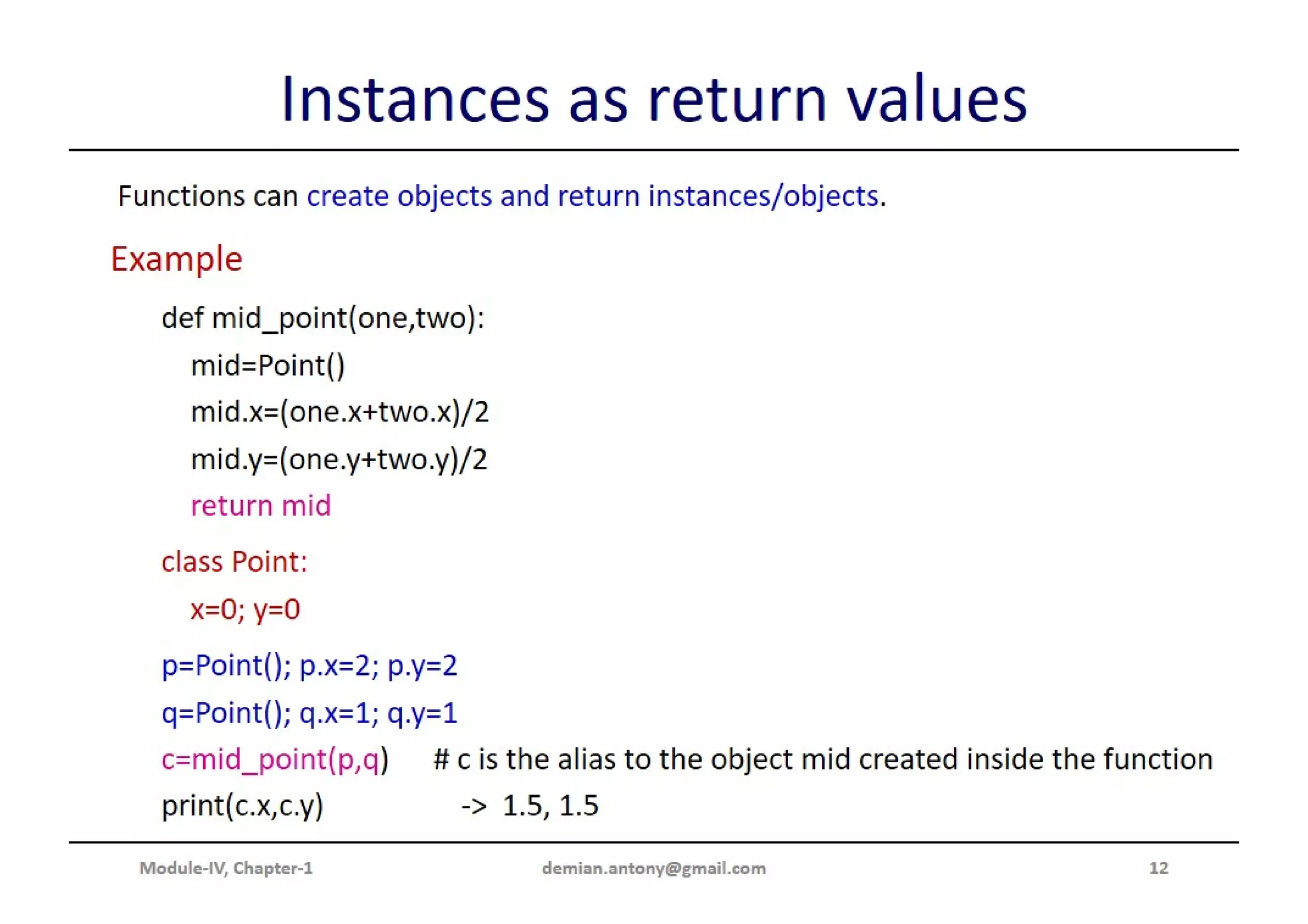 Instances as return values

Functions can create objects and return instances/objects.

Example

def mid_point(one,two):
  mid=Point()
  mid.x=(one.x+two.x)/2
  mid.y=(one.y+two.y)/2
  return mid

class Point:
  x=0; y=0

p=Point(); p.x=2; p.y=2
q=Point(); q.x=1; q.y=1
c=mid_point(p,q)  # c is the alias to the object mid created inside the function
print(c.x,c.y)  -> 1.5, 1.5

Module-IV, Chapter-1  demian.antony@gmail.com  12